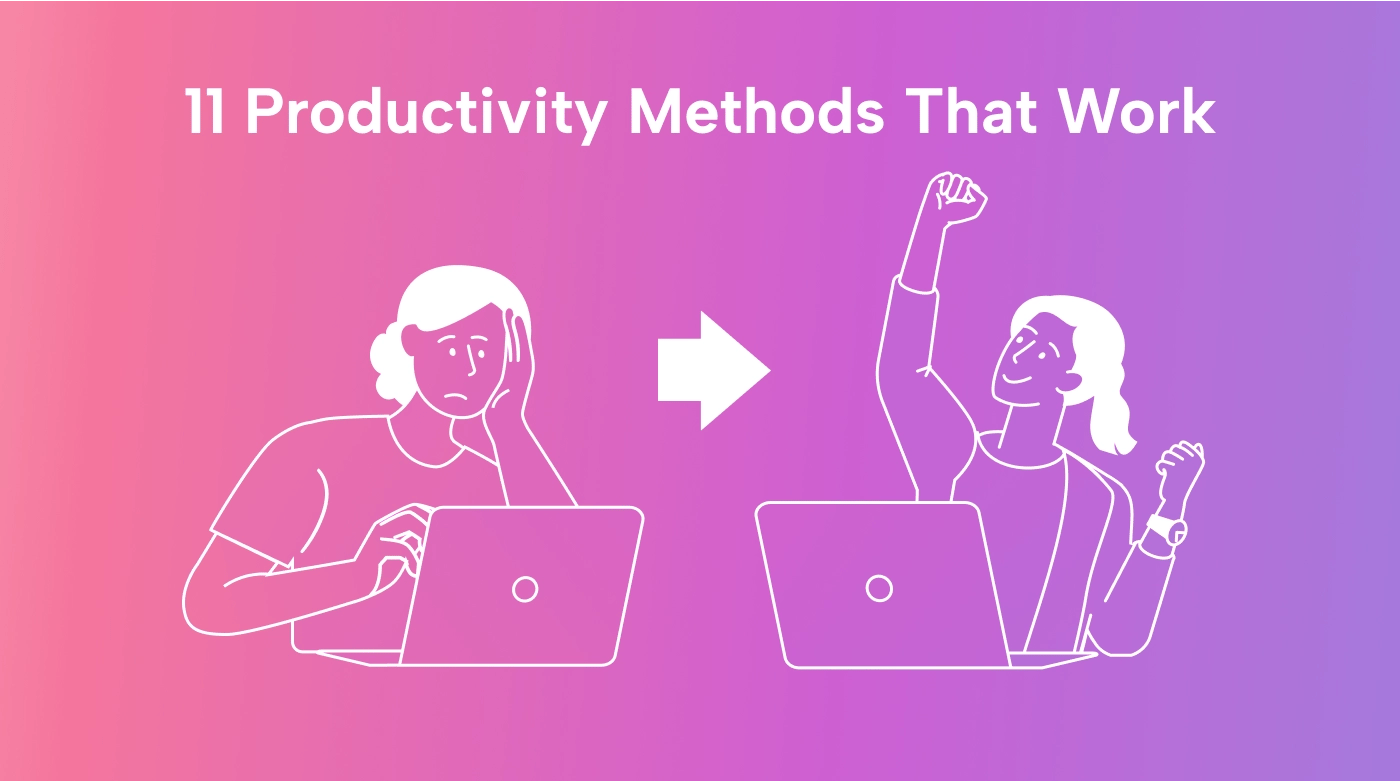 11 Productivity Methods That Work